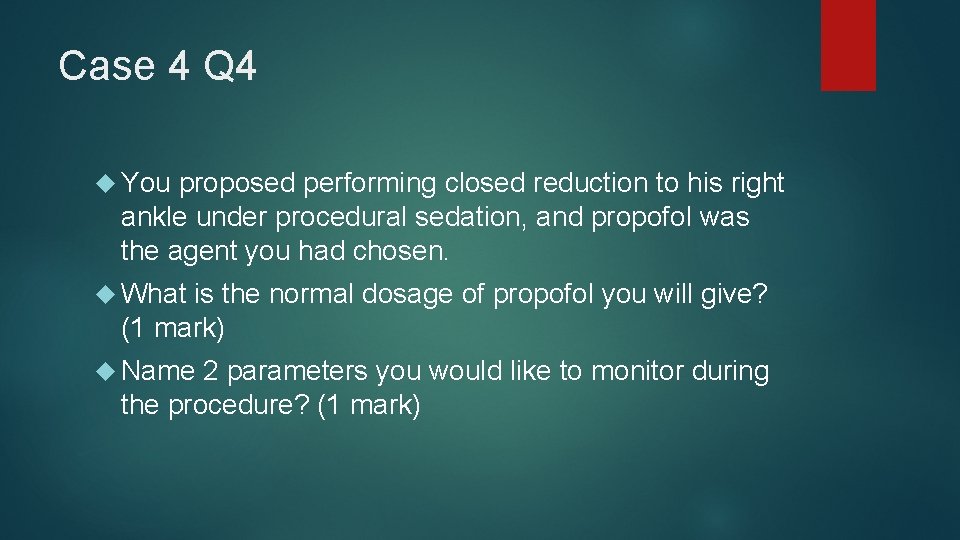 Case 4 Q4

You proposed performing closed reduction to his right ankle under procedural sedation, and propofol was the agent you had chosen.

What is the normal dosage of propofol you will give? (1 mark)

Name 2 parameters you would like to monitor during the procedure? (1 mark)